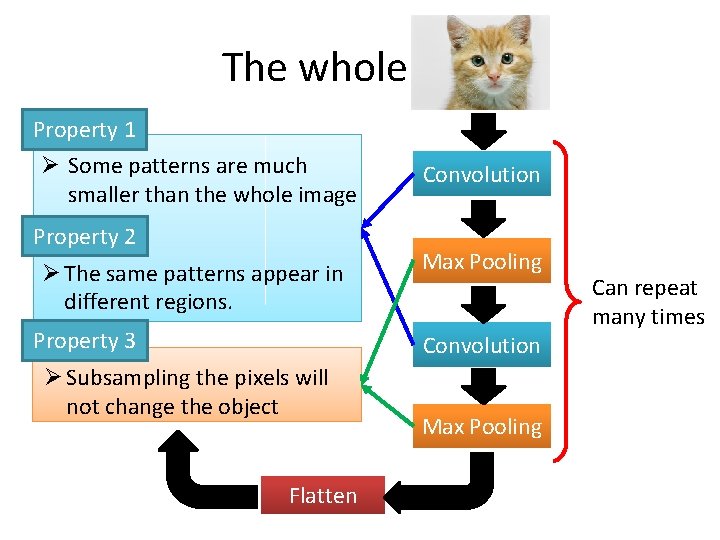 The whole

Property 1

➢ Some patterns are much smaller than the whole image

Property 2

➢ The same patterns appear in different regions.

Property 3

➢ Subsampling the pixels will not change the object

Convolution

Max Pooling

Convolution

Max Pooling

Can repeat many times

Flatten